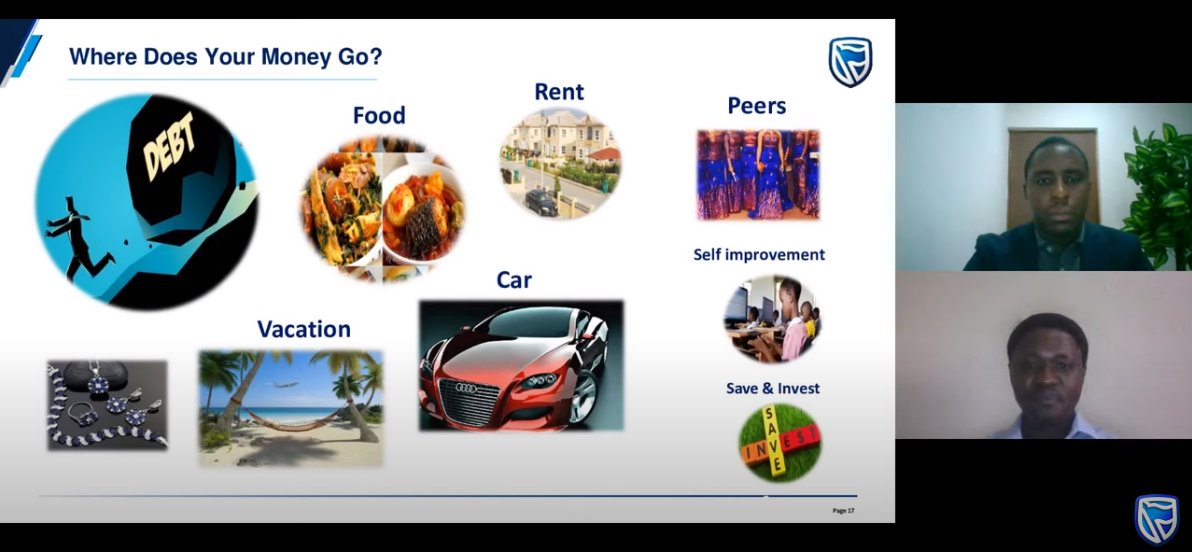 Where Does Your Money Go?

DEBT

Food

Rent

Peers

Self improvement

Car

Vacation

Save & Invest

SAVE

INVEST

Page 17